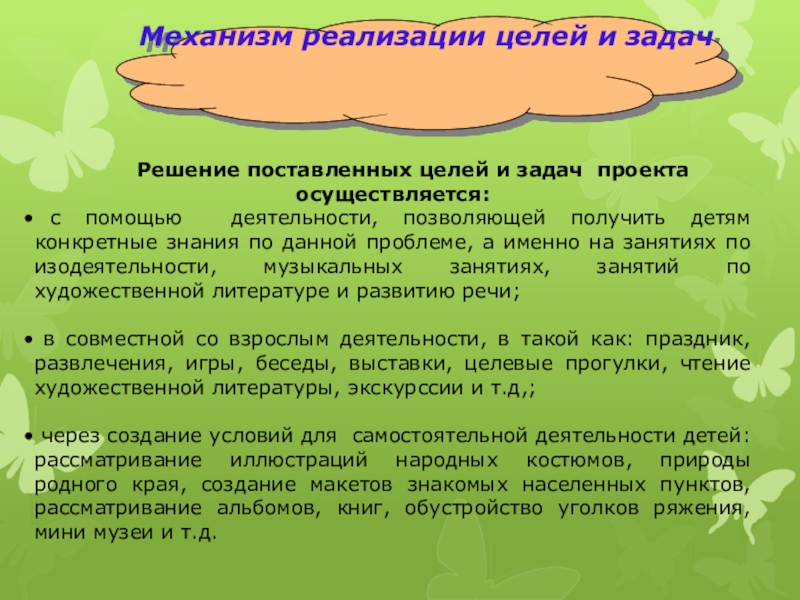 Механизм реализации целей и задач

Решение поставленных целей и задач проекта осуществляется:

• с помощью деятельности, позволяющей получить детям конкретные знания по данной проблеме, а именно на занятиях по изодеятельности, музыкальных занятиях, занятий по художественной литературе и развитию речи;

• в совместной со взрослым деятельности, в такой как: праздник, развлечения, игры, беседы, выставки, целевые прогулки, чтение художественной литературы, экскурссии и т.д,;

• через создание условий для самостоятельной деятельности детей: рассматривание иллюстраций народных костюмов, природы родного края, создание макетов знакомых населенных пунктов, рассматривание альбомов, книг, обустройство уголков ряжения, мини музеи и т.д.